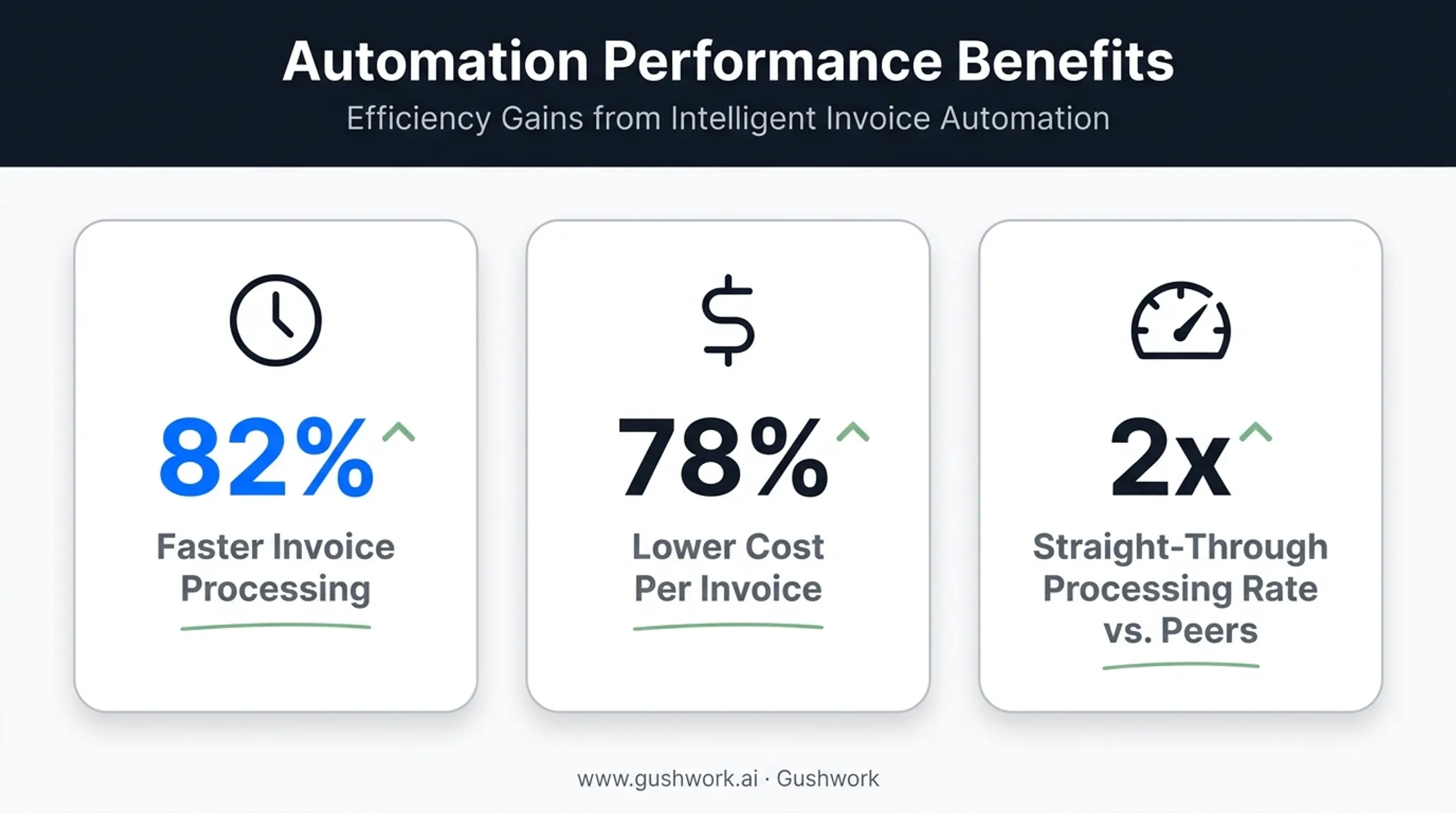 Automation Performance Benefits

Efficiency Gains from Intelligent Invoice Automation

82%

Faster Invoice Processing

78%

Lower Cost Per Invoice

2x

Straight-Through Processing Rate vs. Peers

www.gushwork.ai · Gushwork